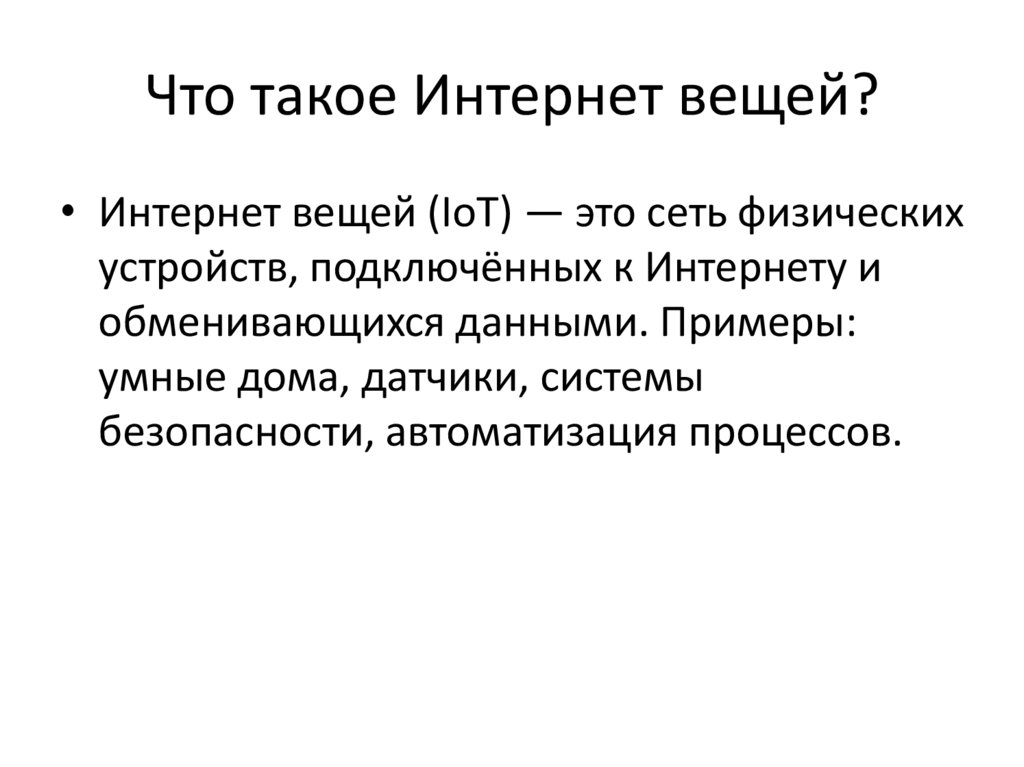 Что такое Интернет вещей?

• Интернет вещей (IoT) — это сеть физических устройств, подключённых к Интернету и обменивающихся данными. Примеры: умные дома, датчики, системы безопасности, автоматизация процессов.